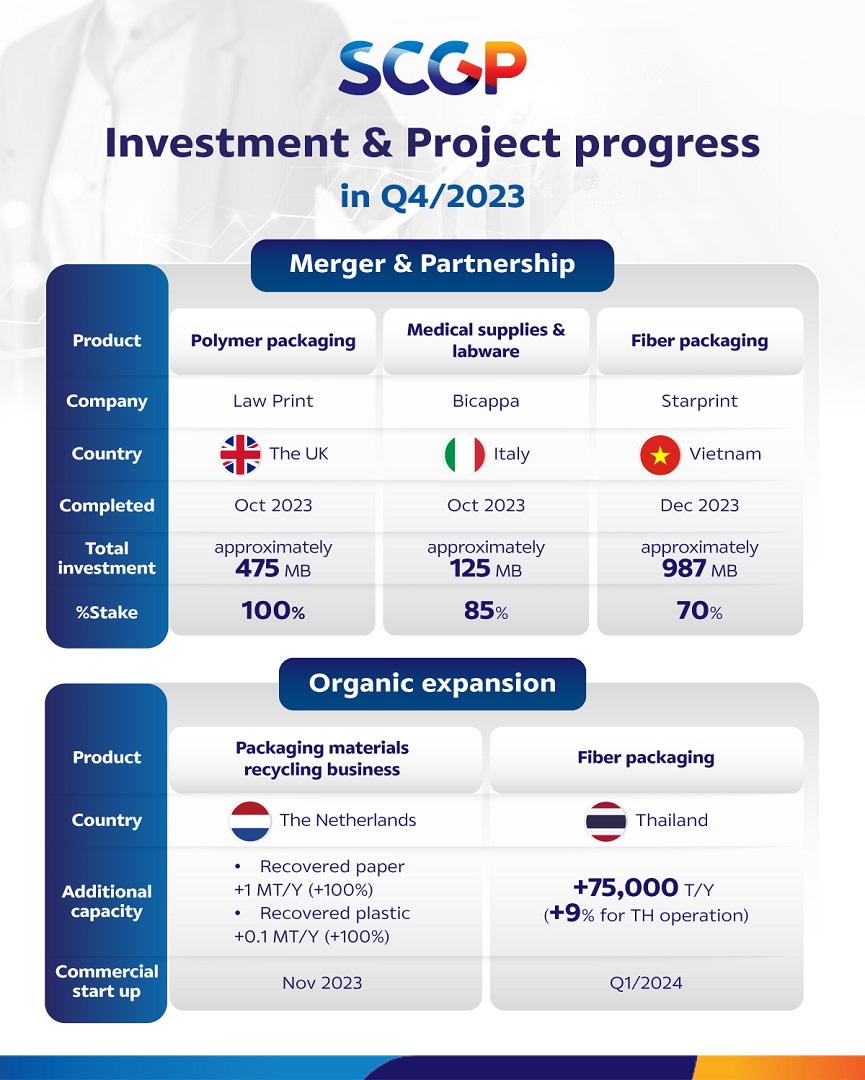 SCGP

Investment & Project progress in Q4/2023

Merger & Partnership

| Product | Polymer packaging | Medical supplies & labware | Fiber packaging |
|---|---|---|---|
| Company | Law Print | Bicappa | Starprint |
| Country | The UK | Italy | Vietnam |
| Completed | Oct 2023 | Oct 2023 | Dec 2023 |
| Total investment | approximately 475 MB | approximately 125 MB | approximately 987 MB |
| %Stake | 100% | 85% | 70% |

Organic expansion

| Product | Packaging materials recycling business | Fiber packaging |
|---|---|---|
| Country | The Netherlands | Thailand |
| Additional capacity | • Recovered paper +1 MT/Y (+100%) • Recovered plastic +0.1 MT/Y (+100%) | +75,000 T/Y (+9% for TH operation) |
| Commercial start up | Nov 2023 | Q1/2024 |